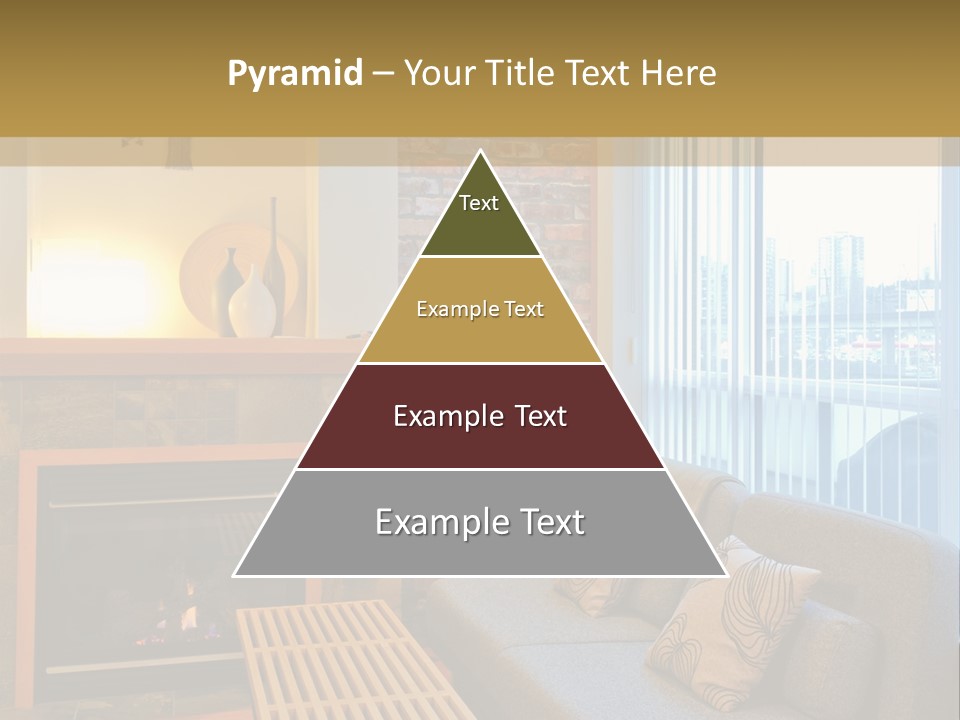 Pyramid – Your Title Text Here

Text

Example Text

Example Text

Example Text